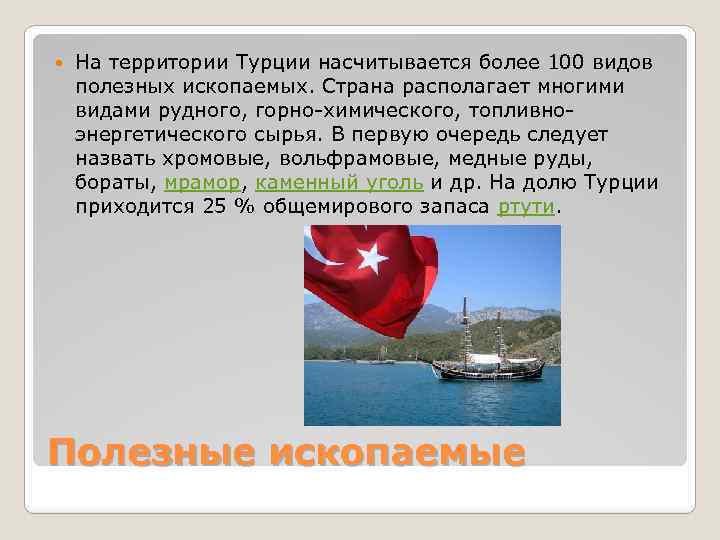 На территории Турции насчитывается более 100 видов полезных ископаемых. Страна располагает многими видами рудного, горно-химического, топливно-энергетического сырья. В первую очередь следует назвать хромовые, вольфрамовые, медные руды, бораты, мрамор, каменный уголь и др. На долю Турции приходится 25 % общемирового запаса ртути.

Полезные ископаемые